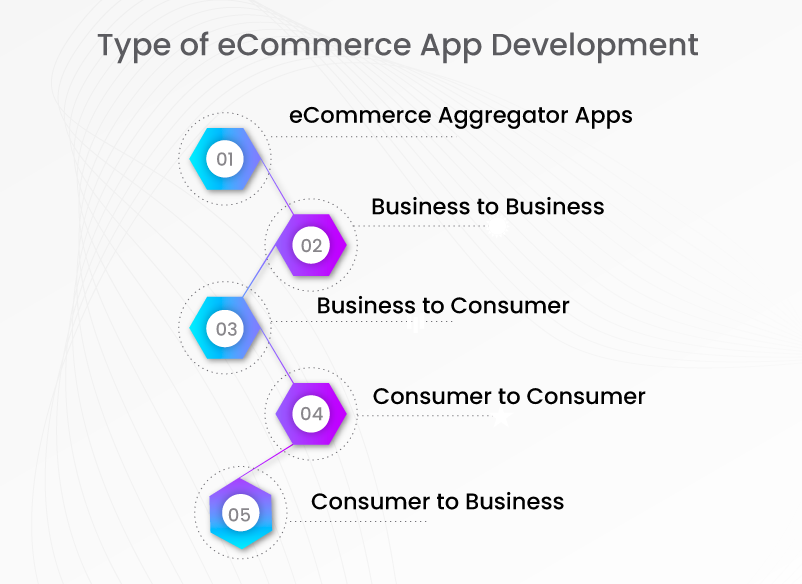 Type of eCommerce App Development

01 eCommerce Aggregator Apps

02 Business to Business

03 Business to Consumer

04 Consumer to Consumer

05 Consumer to Business